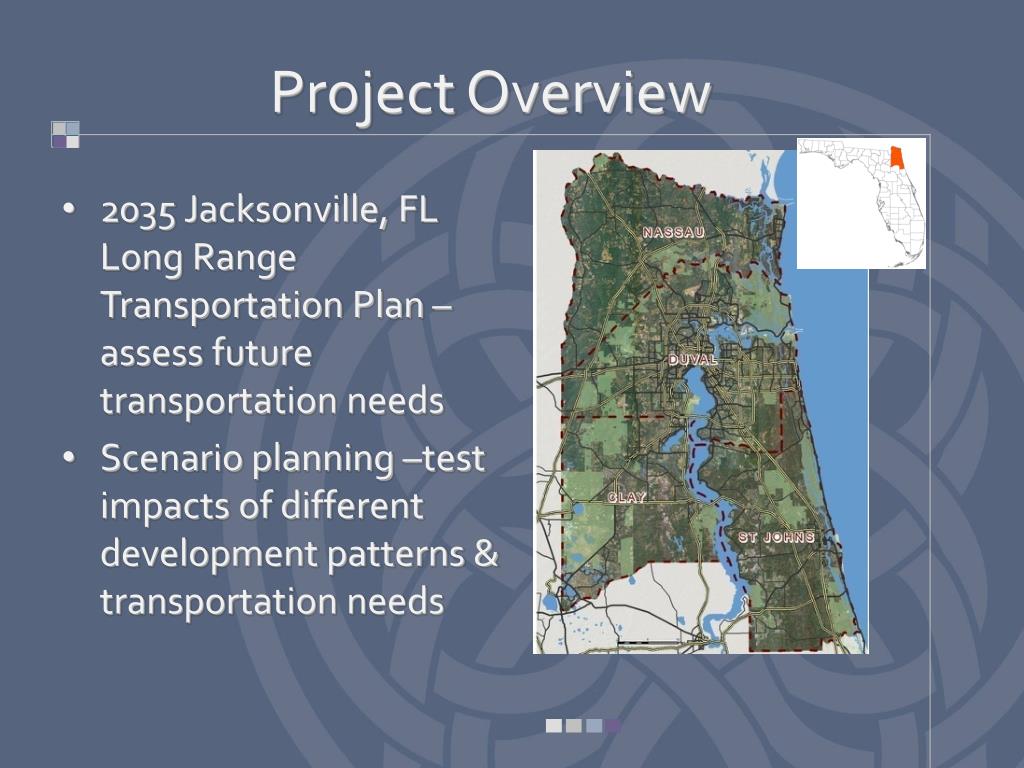 Project Overview

• 2035 Jacksonville, FL Long Range Transportation Plan – assess future transportation needs
• Scenario planning –test impacts of different development patterns & transportation needs

NASSAU
DUVAL
CLAY
ST JOHNS